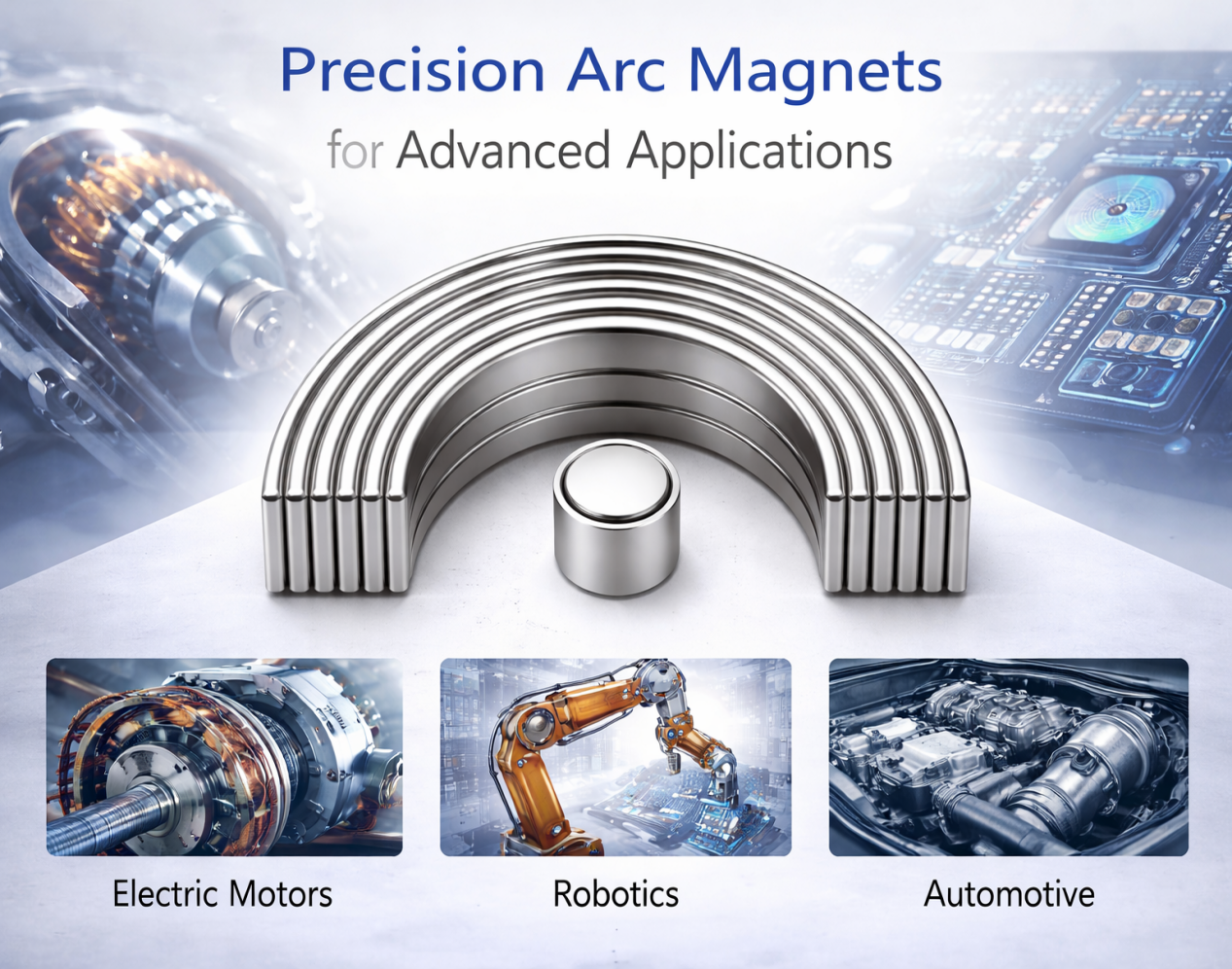 Precision Arc Magnets
for Advanced Applications

Electric Motors

Robotics

Automotive